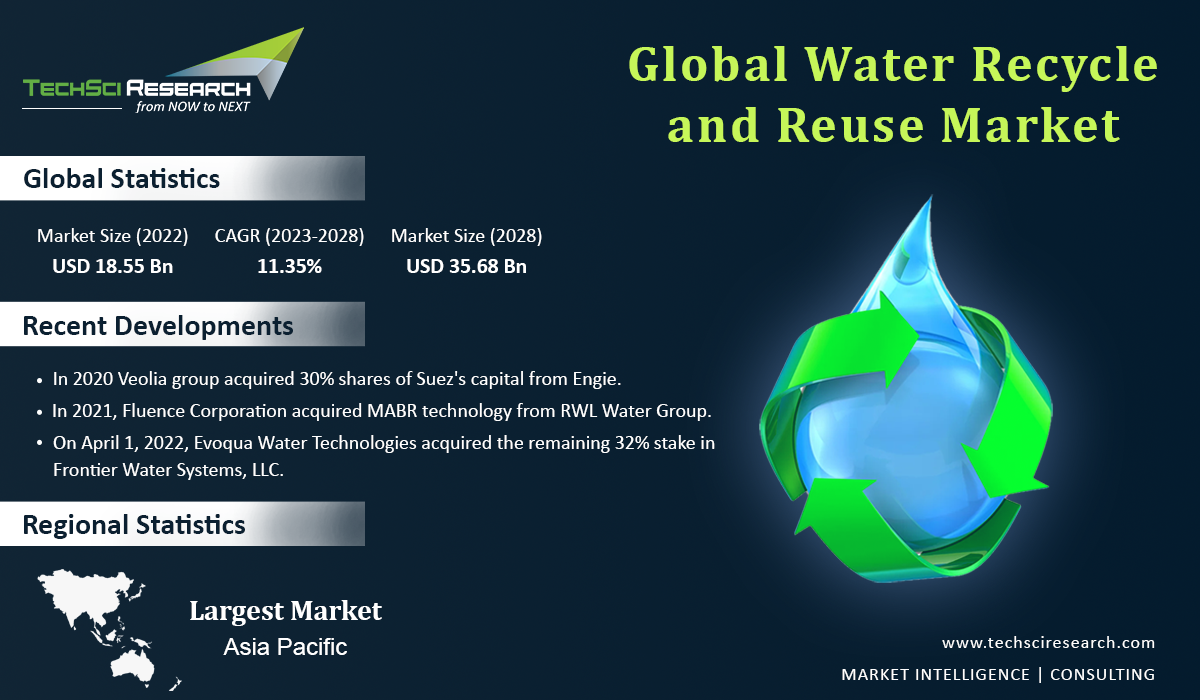 TECHSCI RESEARCH
from NOW to NEXT

Global Water Recycle and Reuse Market

Global Statistics

| Market Size (2022) | CAGR (2023-2028) | Market Size (2028) |
|---|---|---|
| USD 18.55 Bn | 11.35% | USD 35.68 Bn |

Recent Developments

• In 2020 Veolia group acquired 30% shares of Suez's capital from Engie.
• In 2021, Fluence Corporation acquired MABR technology from RWL Water Group.
• On April 1, 2022, Evoqua Water Technologies acquired the remaining 32% stake in Frontier Water Systems, LLC.

Regional Statistics

Largest Market
Asia Pacific

www.techsciresearch.com
MARKET INTELLIGENCE | CONSULTING